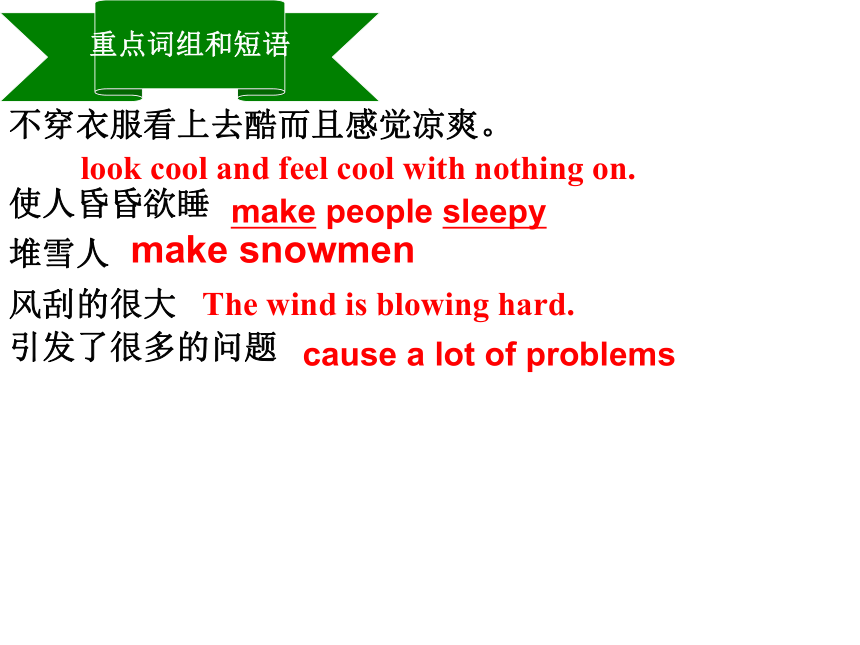 重点词组和短语

不穿衣服看上去酷而且感觉凉爽。

look cool and feel cool with nothing on.

使人昏昏欲睡 make people sleepy

堆雪人 make snowmen

风刮的很大 The wind is blowing hard.

引发了很多的问题 cause a lot of problems